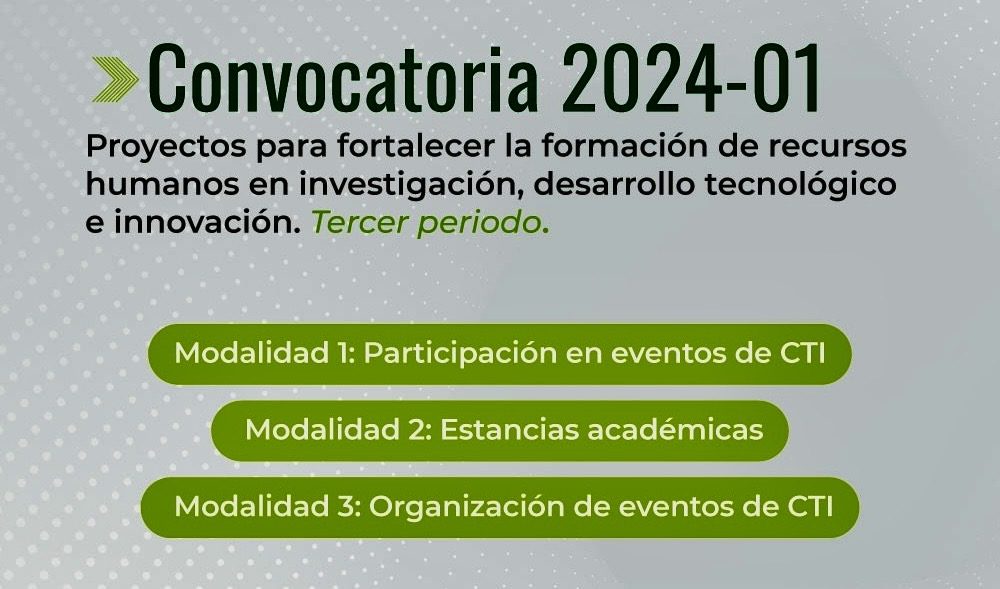 Convocatoria 2024-01

Proyectos para fortalecer la formación de recursos humanos en investigación, desarrollo tecnológico e innovación. Tercer periodo.

Modalidad 1: Participación en eventos de CTI

Modalidad 2: Estancias académicas

Modalidad 3: Organización de eventos de CTI